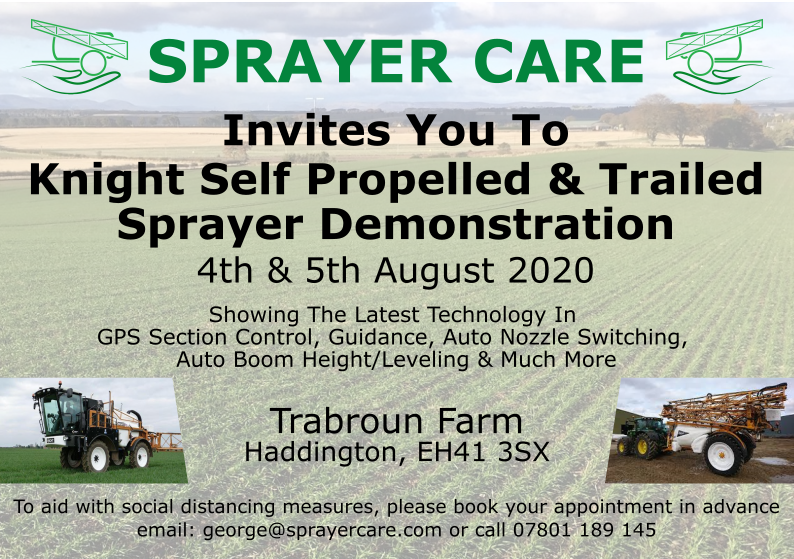 SPRAYER CARE

Invites You To
Knight Self Propelled & Trailed Sprayer Demonstration

4th & 5th August 2020

Showing The Latest Technology In GPS Section Control, Guidance, Auto Nozzle Switching, Auto Boom Height/Leveling & Much More

Trabroun Farm
Haddington, EH41 3SX

To aid with social distancing measures, please book your appointment in advance email: george@sprayercare.com or call 07801 189 145